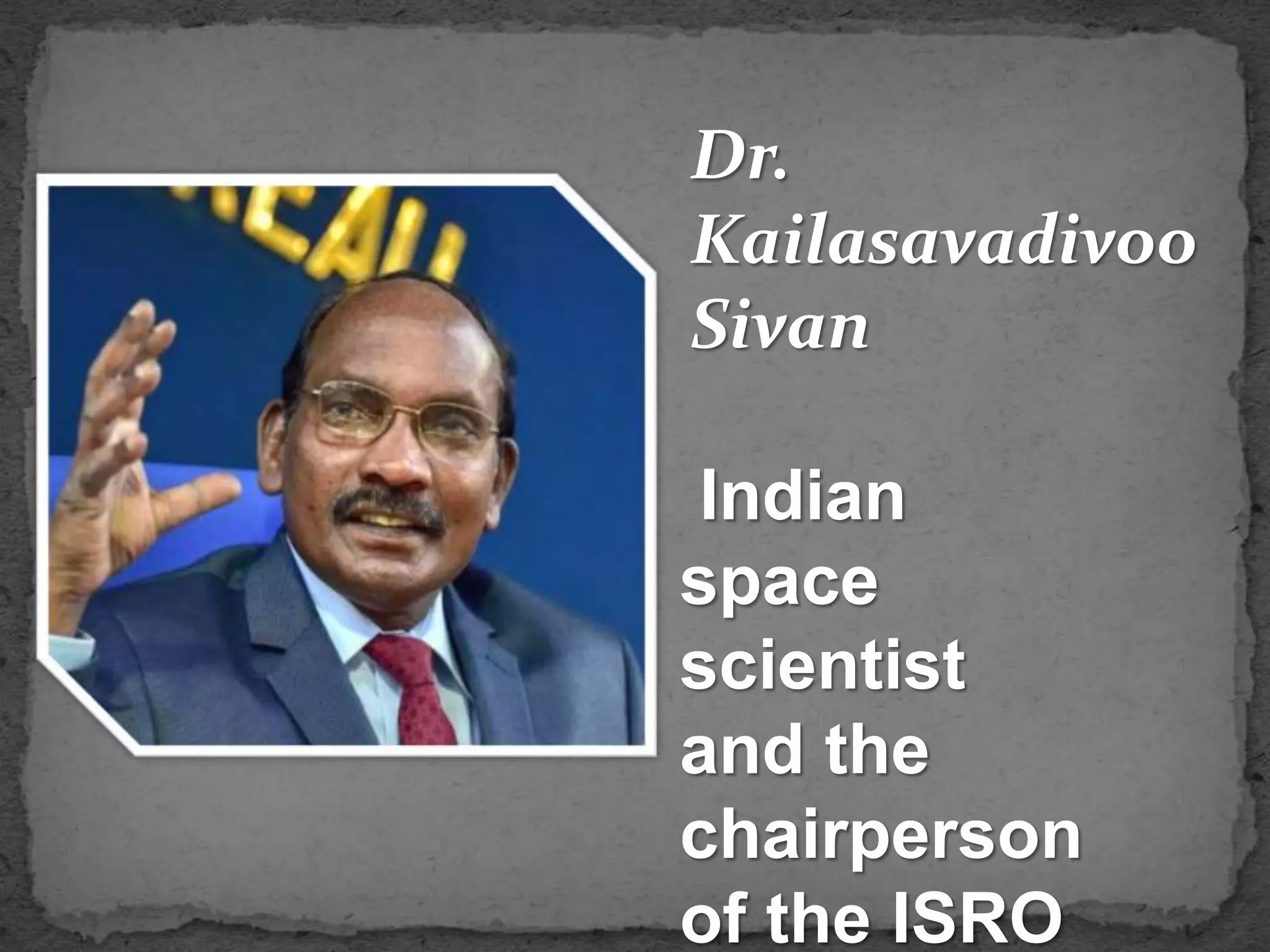 Dr. Kailasavadivoo Sivan

Indian space scientist and the chairperson of the ISRO